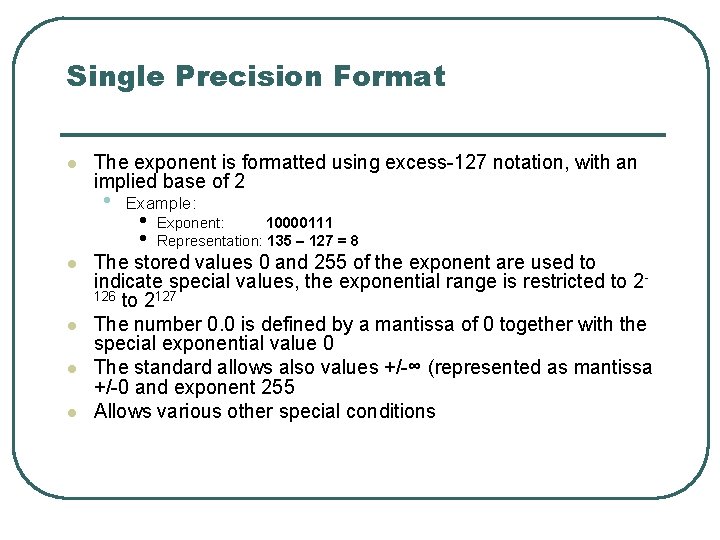 Single Precision Format

- The exponent is formatted using excess-127 notation, with an implied base of 2
  - Example:
    - Exponent: 10000111
    - Representation: 135 – 127 = 8
- The stored values 0 and 255 of the exponent are used to indicate special values, the exponential range is restricted to $2^{-126}$ to $2^{127}$
- The number 0.0 is defined by a mantissa of 0 together with the special exponential value 0
- The standard allows also values +/-∞ (represented as mantissa +/-0 and exponent 255
- Allows various other special conditions